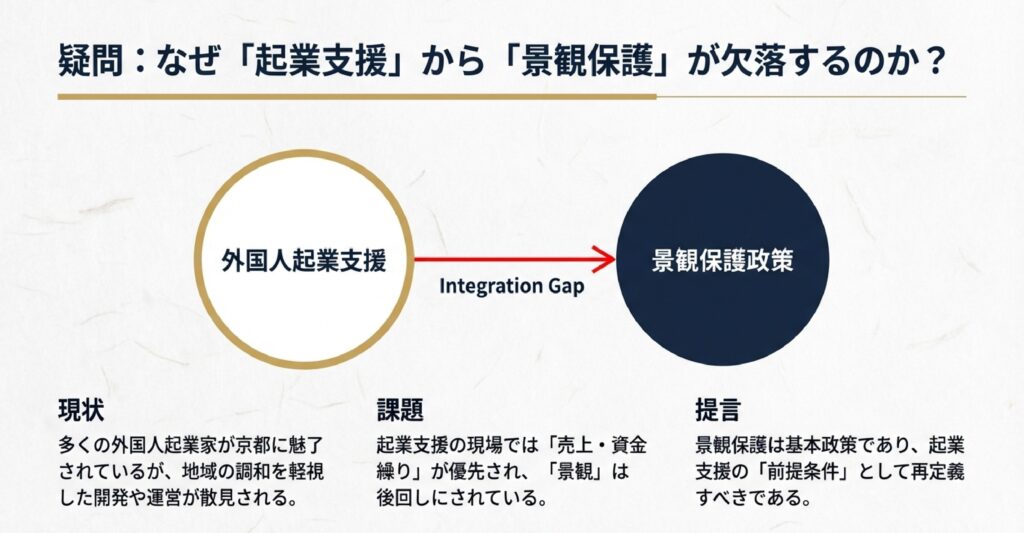 疑問：なぜ「起業支援」から「景観保護」が欠落するのか？

外国人起業支援

Integration Gap

景観保護政策

現状

多くの外国人起業家が京都に魅了されているが、地域の調和を軽視した開発や運営が散見される。

課題

起業支援の現場では「売上・資金繰り」が優先され、「景観」は後回しにされている。

提言

景観保護は基本政策であり、起業支援の「前提条件」として再定義すべきである。